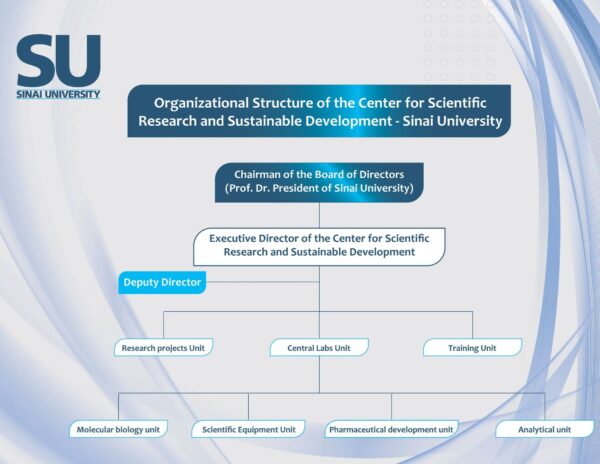 SU
SINAI UNIVERSITY

Organizational Structure of the Center for Scientific Research and Sustainable Development - Sinai University

Chairman of the Board of Directors
(Prof. Dr. President of Sinai University)

Executive Director of the Center for Scientific Research and Sustainable Development

Deputy Director

Research projects Unit

Central Labs Unit

Training Unit

Molecular biology unit

Scientific Equipment Unit

Pharmaceutical development unit

Analytical unit